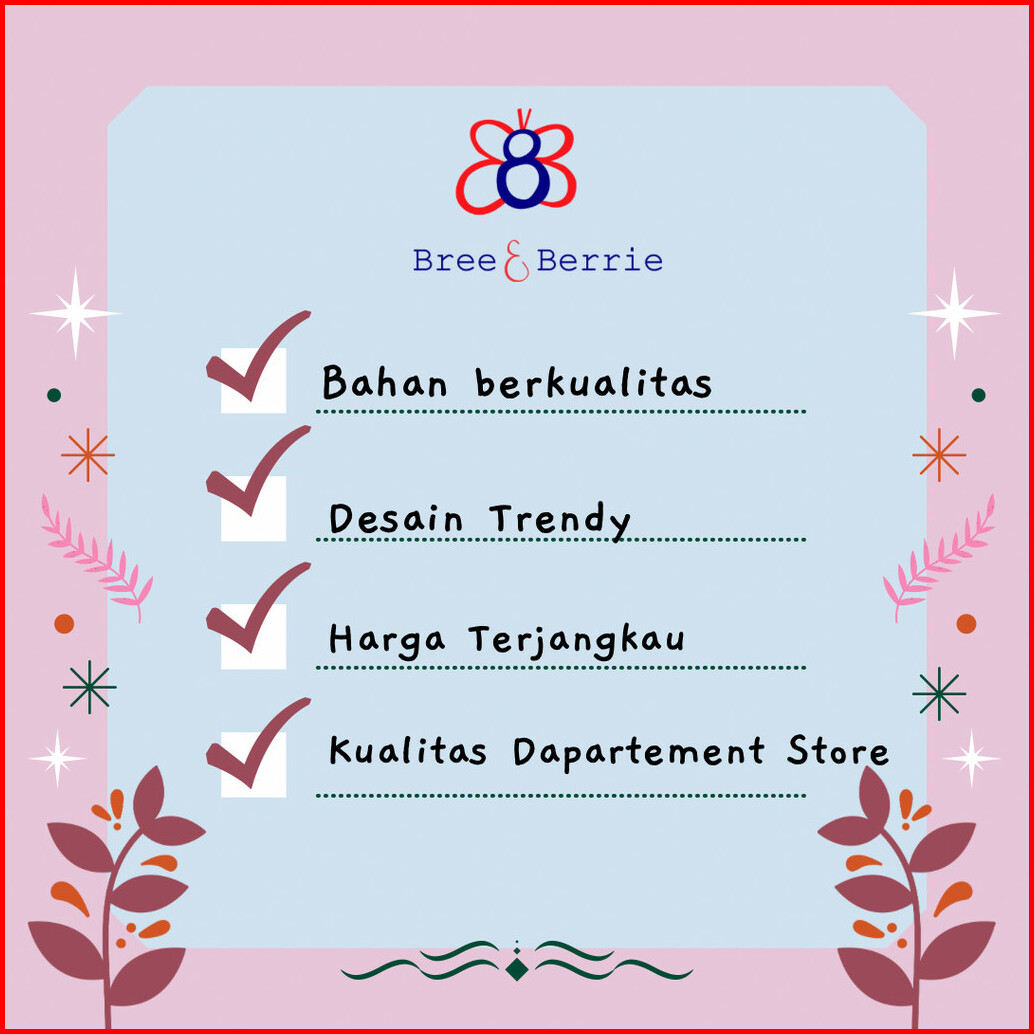 Bree & Berrie

Bahan berkualitas

Desain Trendy

Harga Terjangkau

Kualitas Dapartement Store